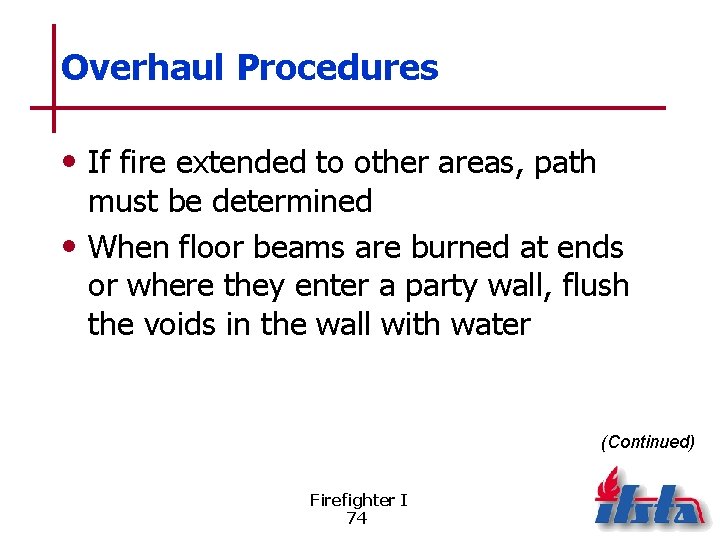 Overhaul Procedures

• If fire extended to other areas, path must be determined

• When floor beams are burned at ends or where they enter a party wall, flush the voids in the wall with water

(Continued)

Firefighter I
74

ifsta